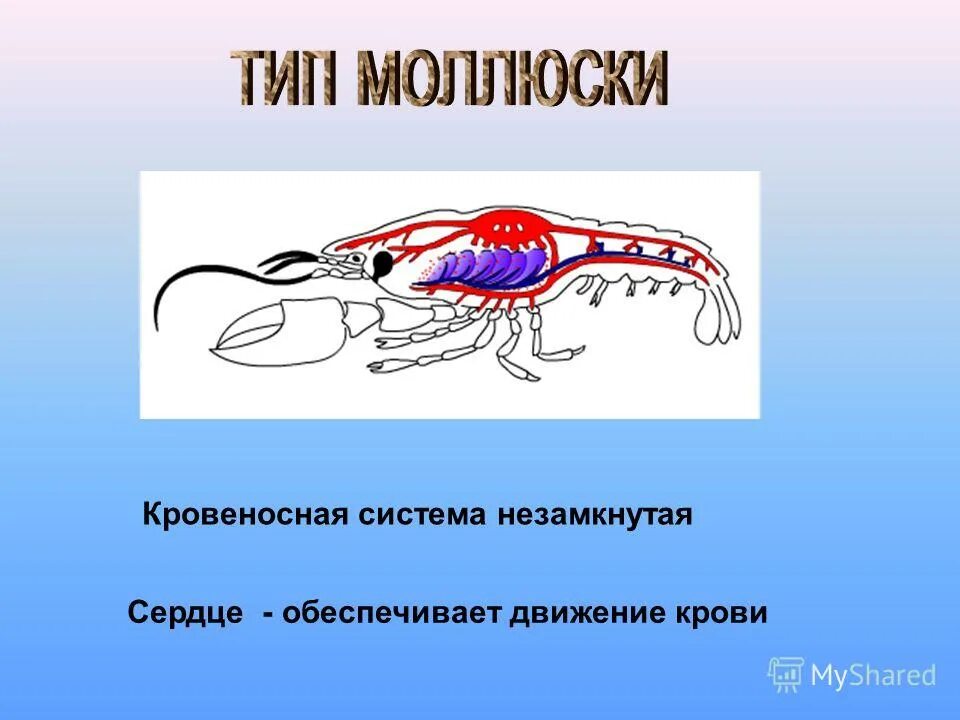 ТИП МОЛЛЮСКИ

Кровеносная система незамкнутая

Сердце - обеспечивает движение крови

MyShared